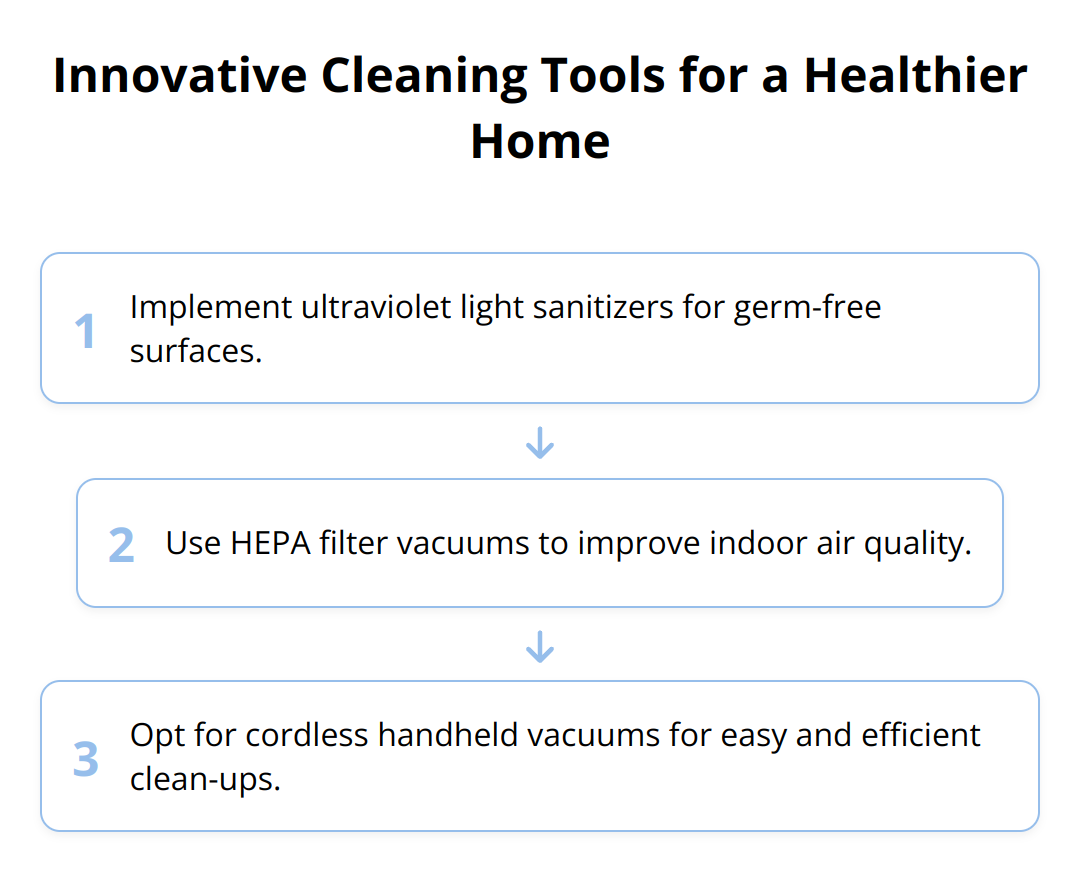 Innovative Cleaning Tools for a Healthier Home

1 Implement ultraviolet light sanitizers for germ-free surfaces.

2 Use HEPA filter vacuums to improve indoor air quality.

3 Opt for cordless handheld vacuums for easy and efficient clean-ups.